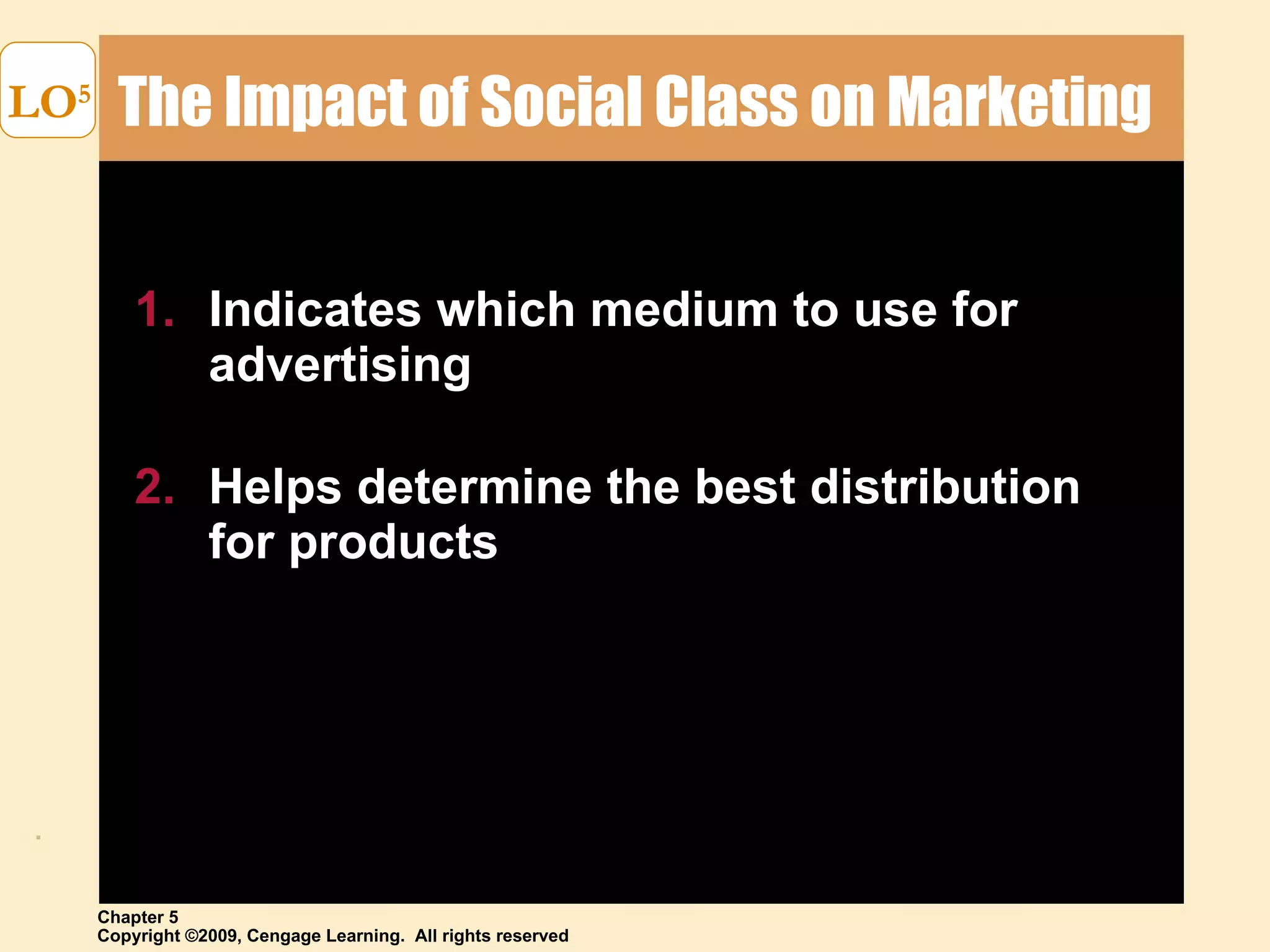 LO$^5$

The Impact of Social Class on Marketing

1. Indicates which medium to use for advertising

2. Helps determine the best distribution for products

Chapter 5
Copyright ©2009, Cengage Learning. All rights reserved